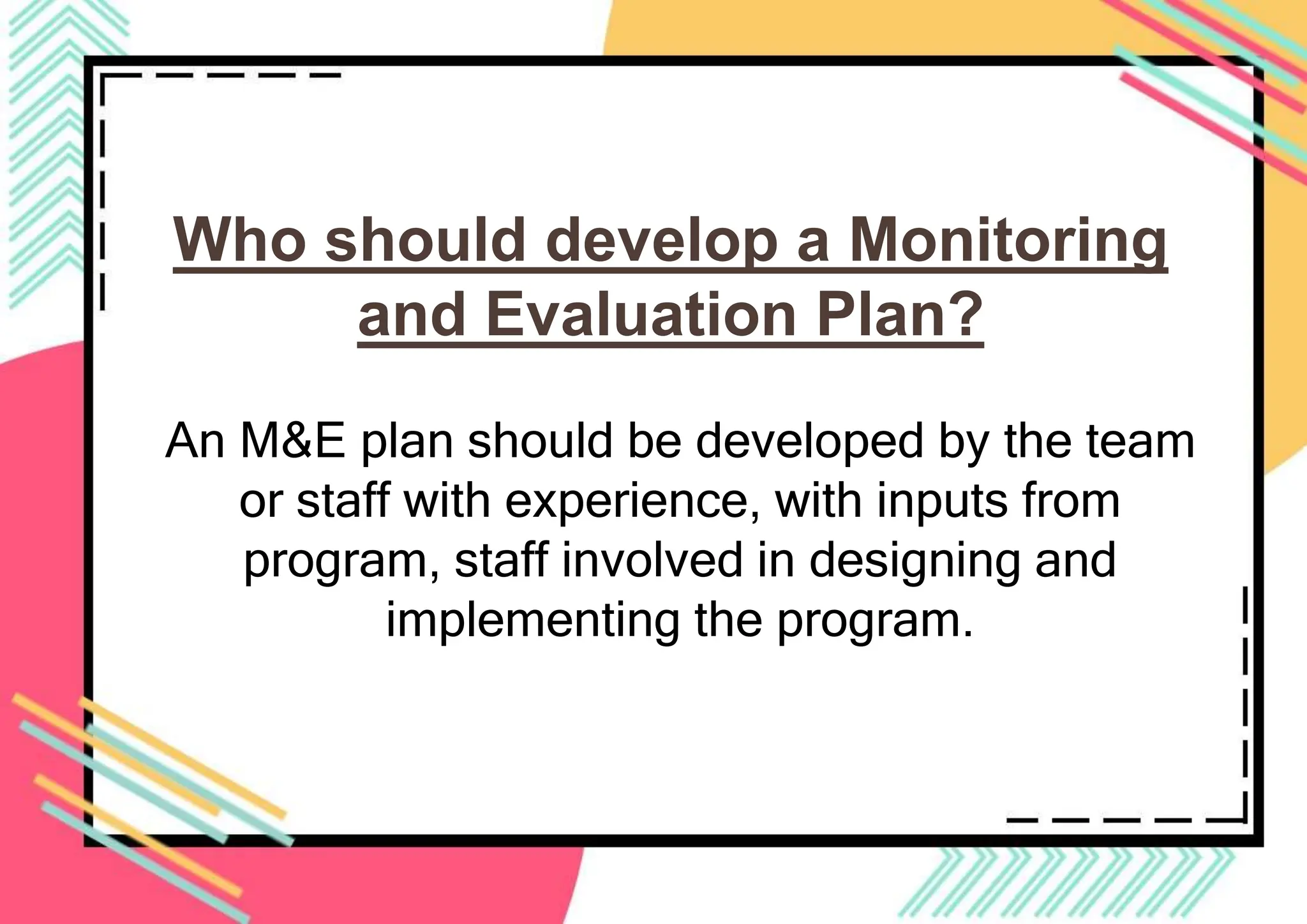 Who should develop a Monitoring and Evaluation Plan?

An M&E plan should be developed by the team or staff with experience, with inputs from program, staff involved in designing and implementing the program.